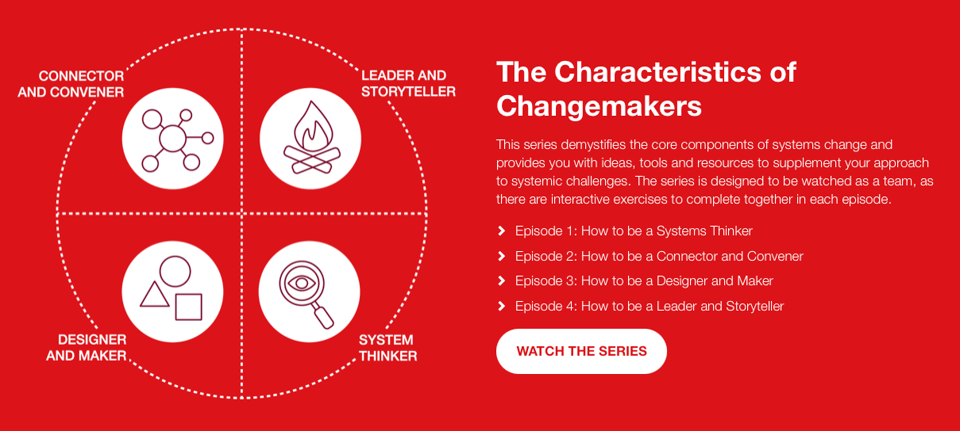 CONNECTOR AND CONVENER

LEADER AND STORYTELLER

DESIGNER AND MAKER

SYSTEM THINKER

The Characteristics of Changemakers

This series demystifies the core components of systems change and provides you with ideas, tools and resources to supplement your approach to systemic challenges. The series is designed to be watched as a team, as there are interactive exercises to complete together in each episode.

Episode 1: How to be a Systems Thinker

Episode 2: How to be a Connector and Convener

Episode 3: How to be a Designer and Maker

Episode 4: How to be a Leader and Storyteller

WATCH THE SERIES